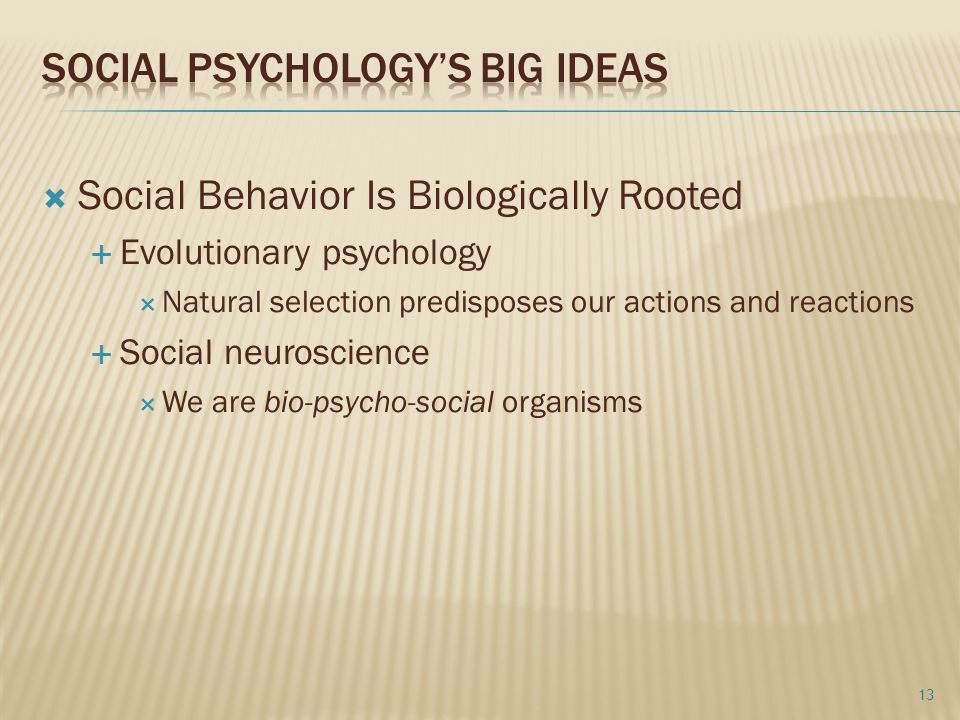 SOCIAL PSYCHOLOGY'S BIG IDEAS

Social Behavior Is Biologically Rooted

Evolutionary psychology

Natural selection predisposes our actions and reactions

Social neuroscience

We are bio-psycho-social organisms

13